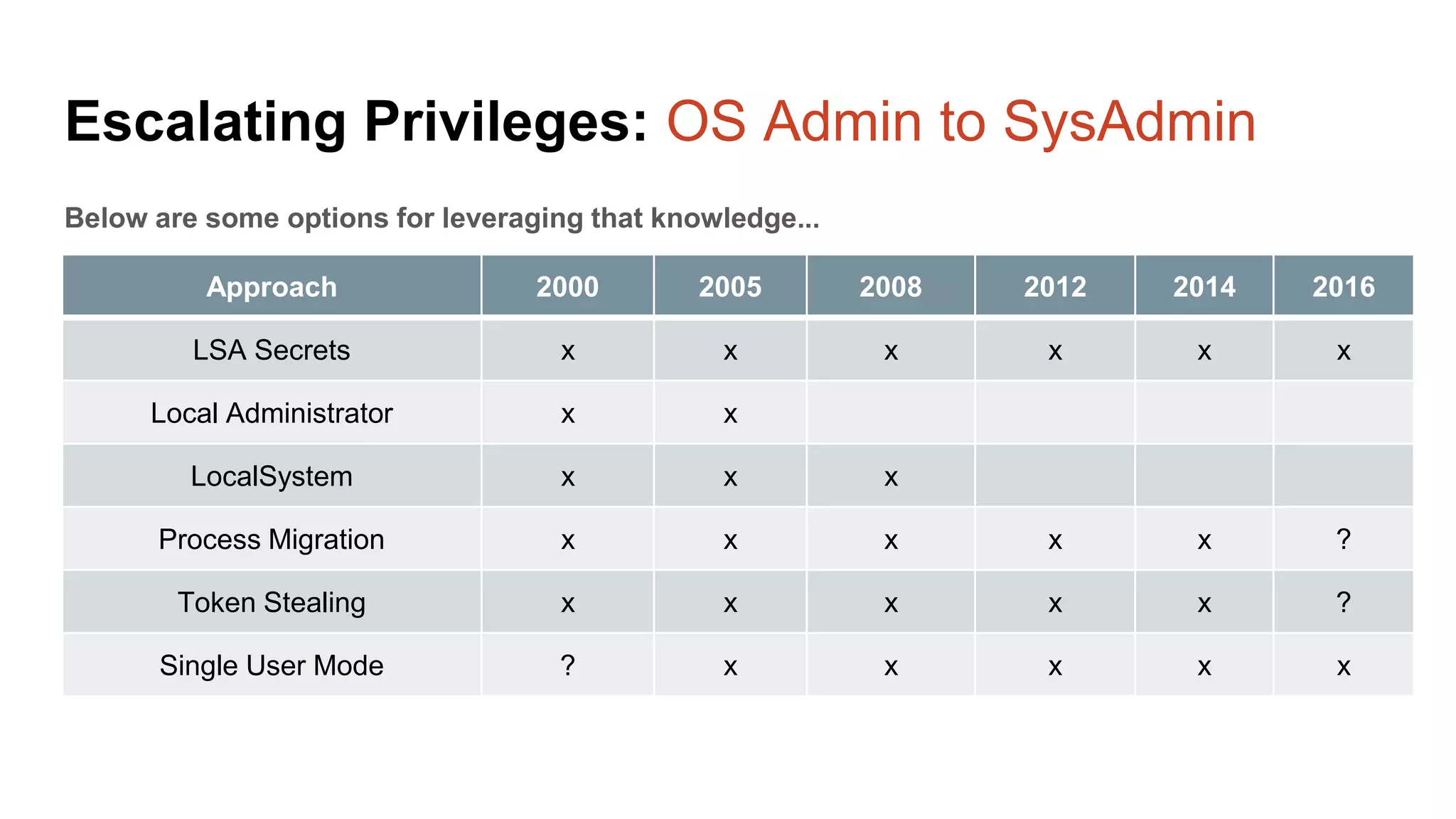 Escalating Privileges: OS Admin to SysAdmin

Below are some options for leveraging that knowledge...

| Approach | 2000 | 2005 | 2008 | 2012 | 2014 | 2016 |
|---|---|---|---|---|---|---|
| LSA Secrets | x | x | x | x | x | x |
| Local Administrator | x | x | | | | |
| LocalSystem | x | x | x | | | |
| Process Migration | x | x | x | x | x | ? |
| Token Stealing | x | x | x | x | x | ? |
| Single User Mode | ? | x | x | x | x | x |